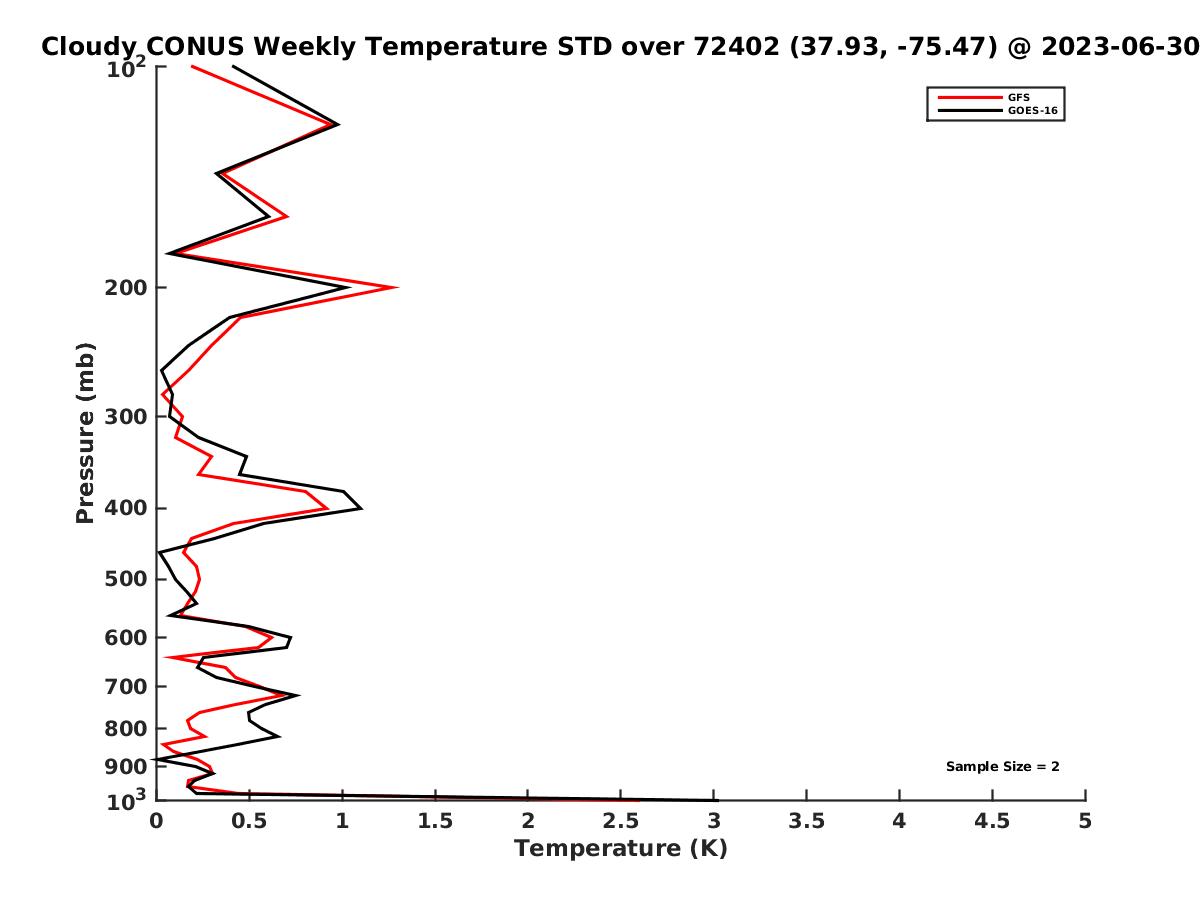 Cloudy CONUS Weekly Temperature STD over 72402 (37.93, -75.47) @ 2023-06-30

GFS
GOES-16

Pressure (mb)

$10^2$
200
300
400
500
600
700
800
900
$10^3$

Sample Size = 2

0 0.5 1 1.5 2 2.5 3 3.5 4 4.5 5
Temperature (K)